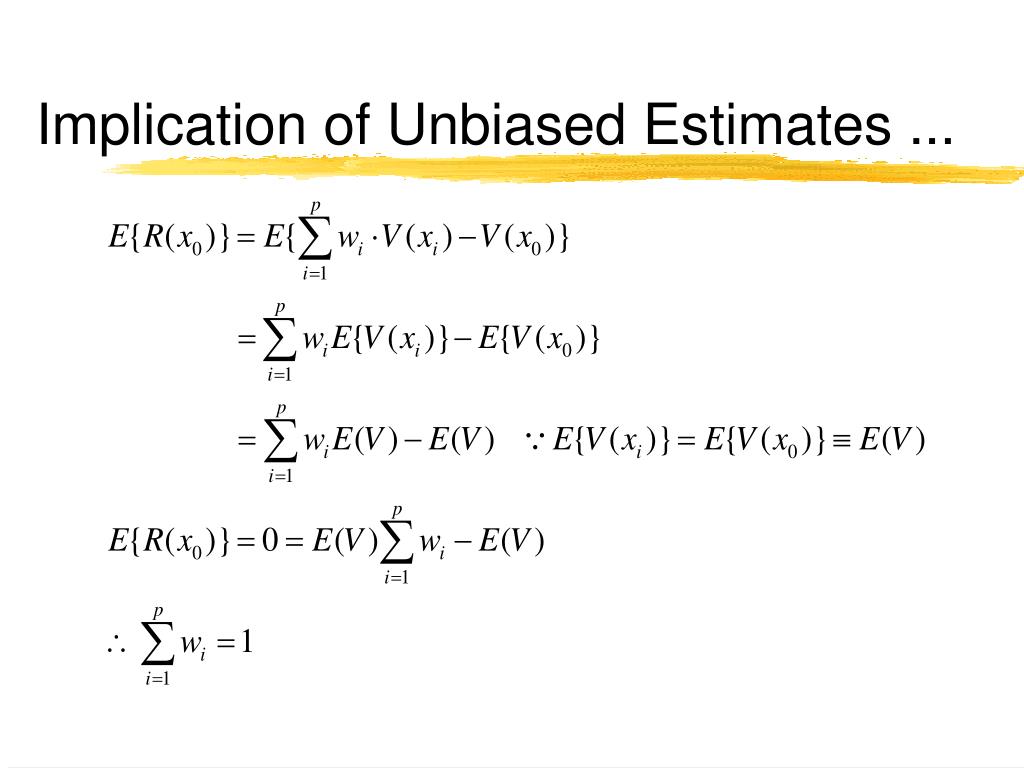 Implication of Unbiased Estimates ...

$E\{R(x_0)\} = E\{\sum_{i=1}^{p} w_i \cdot V(x_i) - V(x_0)\}$

$= \sum_{i=1}^{p} w_i E\{V(x_i)\} - E\{V(x_0)\}$

$= \sum_{i=1}^{p} w_i E(V) - E(V) \quad \because E\{V(x_i)\} = E\{V(x_0)\} \equiv E(V)$

$E\{R(x_0)\} = 0 = E(V)\sum_{i=1}^{p} w_i - E(V)$

$\therefore \sum_{i=1}^{p} w_i = 1$